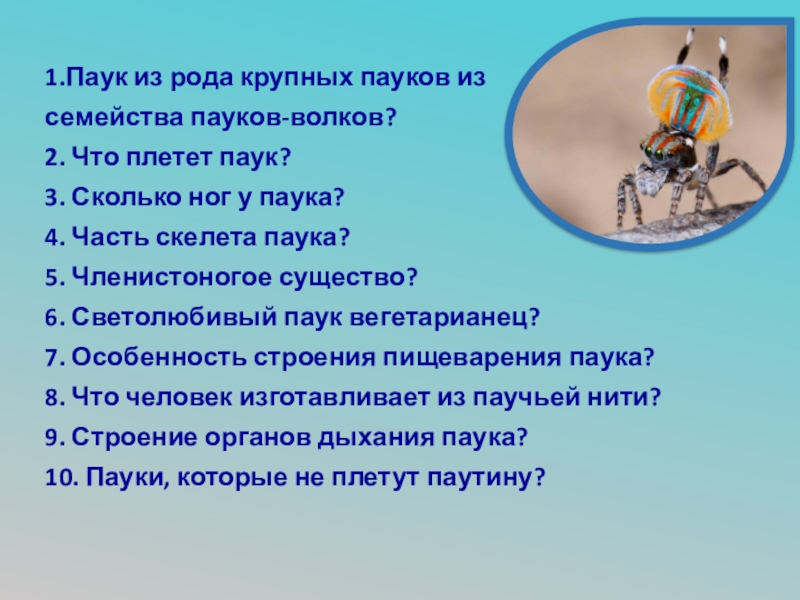 1.Паук из рода крупных пауков из семейства пауков-волков?
2. Что плетет паук?
3. Сколько ног у паука?
4. Часть скелета паука?
5. Членистоногое существо?
6. Светолюбивый паук вегетарианец?
7. Особенность строения пищеварения паука?
8. Что человек изготавливает из паучьей нити?
9. Строение органов дыхания паука?
10. Пауки, которые не плетут паутину?